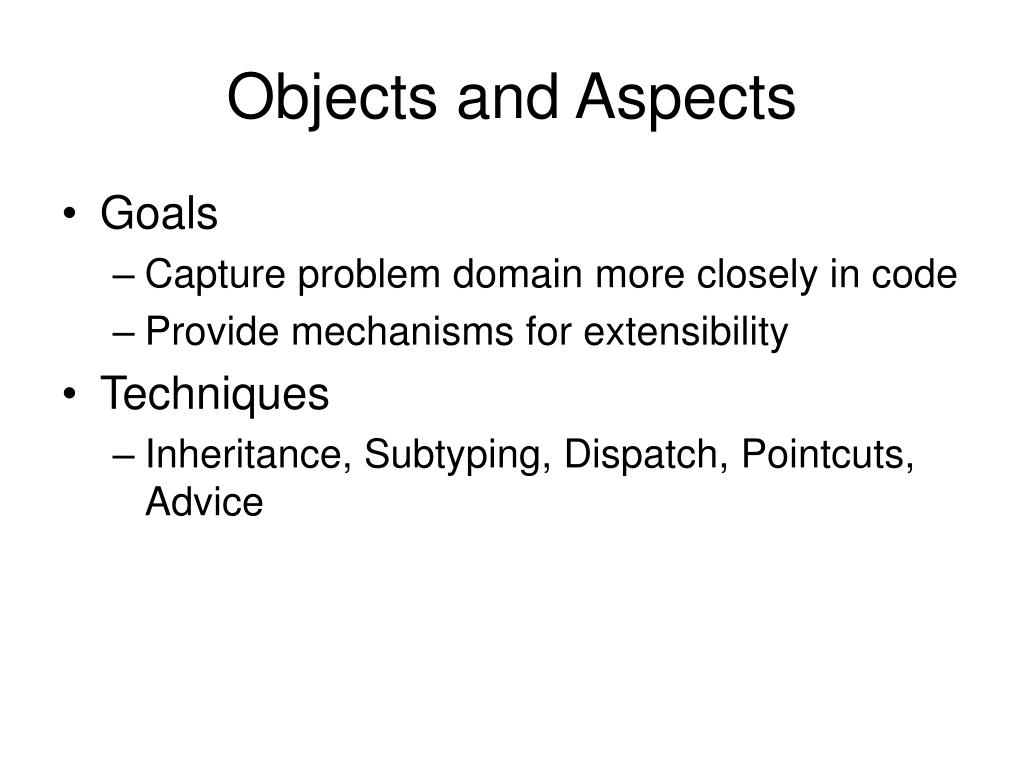 Objects and Aspects

• Goals
– Capture problem domain more closely in code
– Provide mechanisms for extensibility
• Techniques
– Inheritance, Subtyping, Dispatch, Pointcuts, Advice